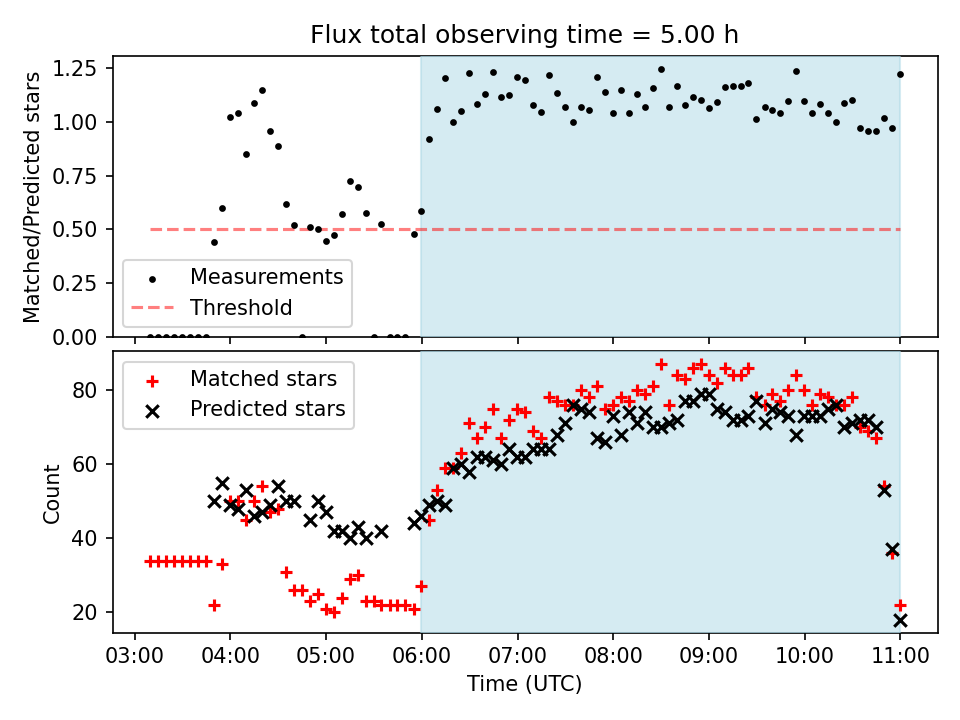 Flux total observing time = 5.00 h

Matched/Predicted stars

1.25
1.00
0.75
0.50
0.25
0.00

Measurements
Threshold

Count

80
60
40
20

Matched stars
Predicted stars

03:00 04:00 05:00 06:00 07:00 08:00 09:00 10:00 11:00

Time (UTC)